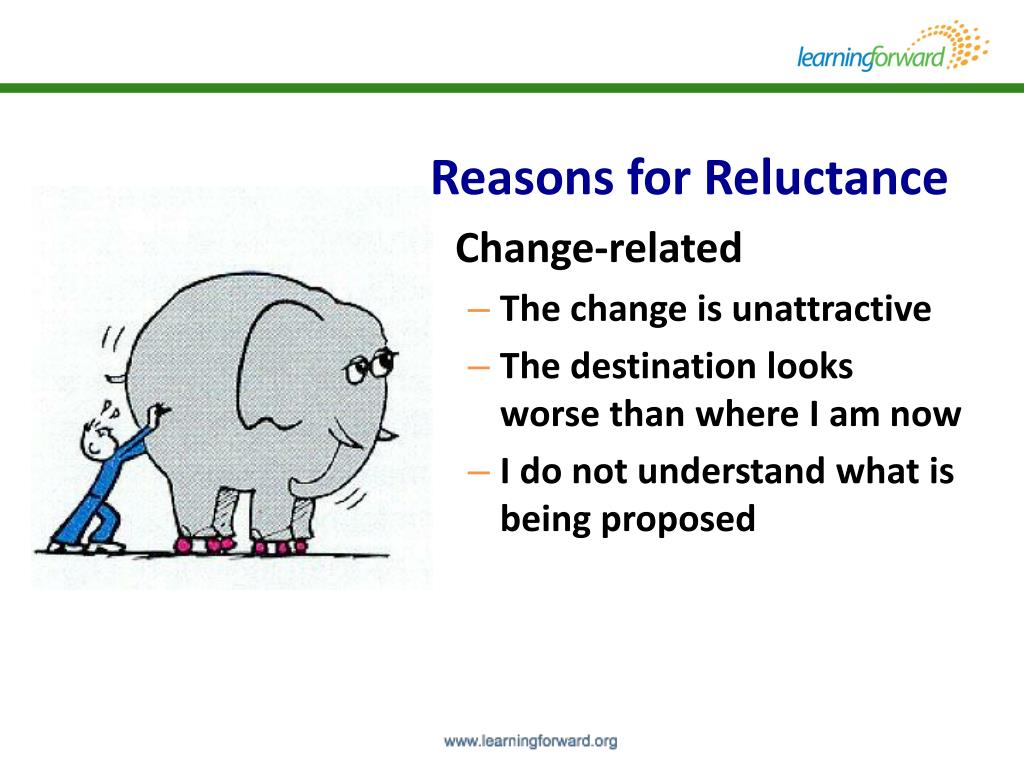 learningforward

Reasons for Reluctance

Change-related

– The change is unattractive

– The destination looks worse than where I am now

– I do not understand what is being proposed

www.learningforward.org